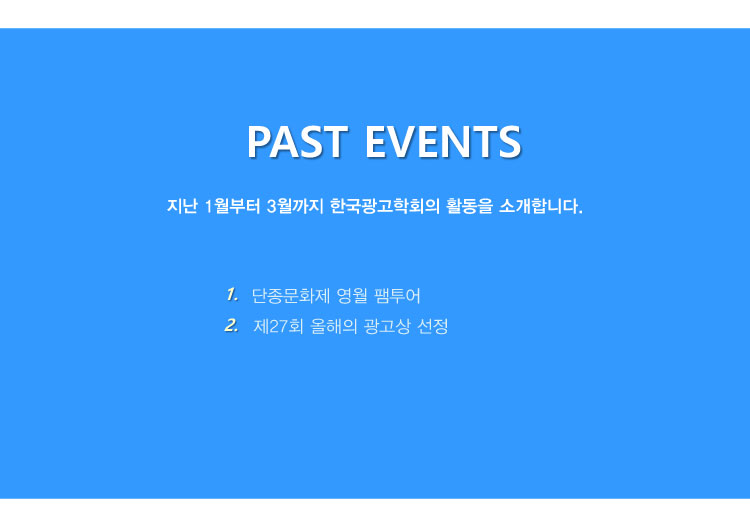 PAST EVENTS

지난 1월부터 3월까지 한국광고학회의 활동을 소개합니다.

1. 단종문화제 영월 팸투어
2. 제27회 올해의 광고상 선정